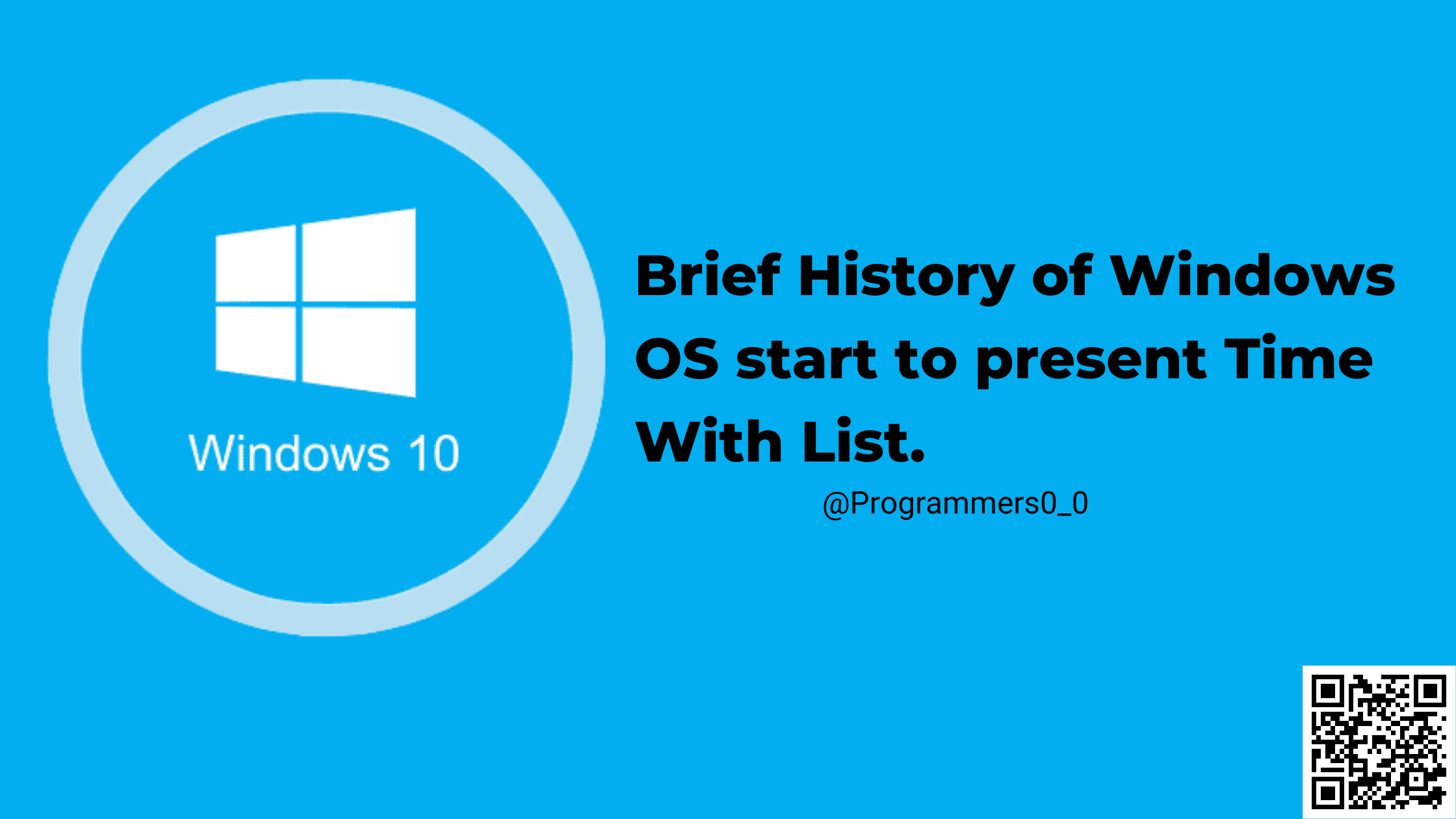 Windows 10

Brief History of Windows OS start to present Time With List.

@Programmers0_0